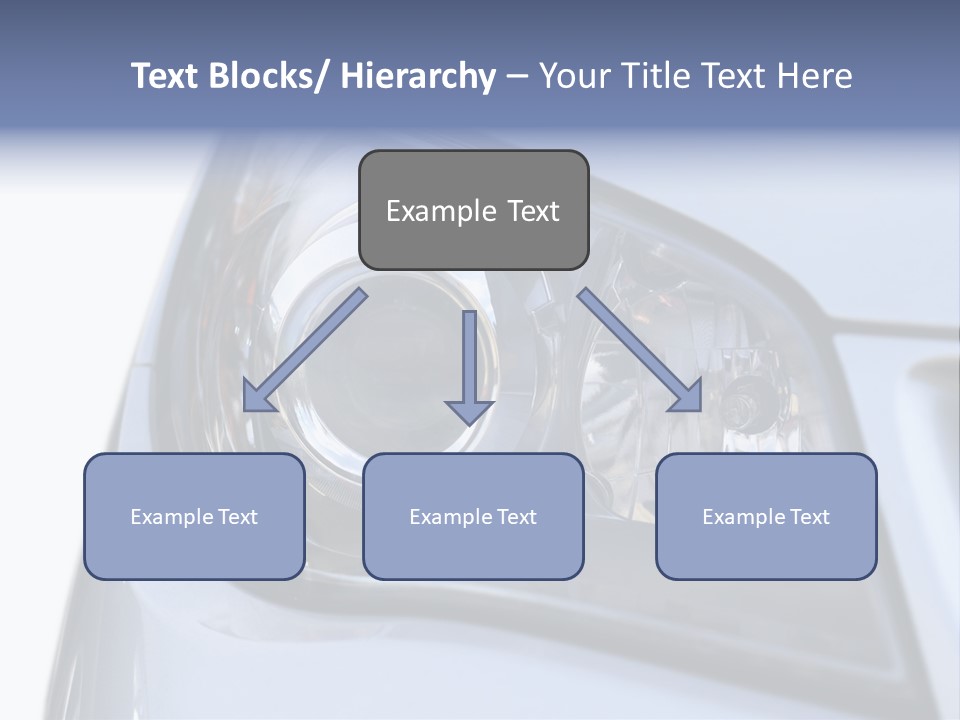 Text Blocks/ Hierarchy – Your Title Text Here

Example Text

Example Text

Example Text

Example Text